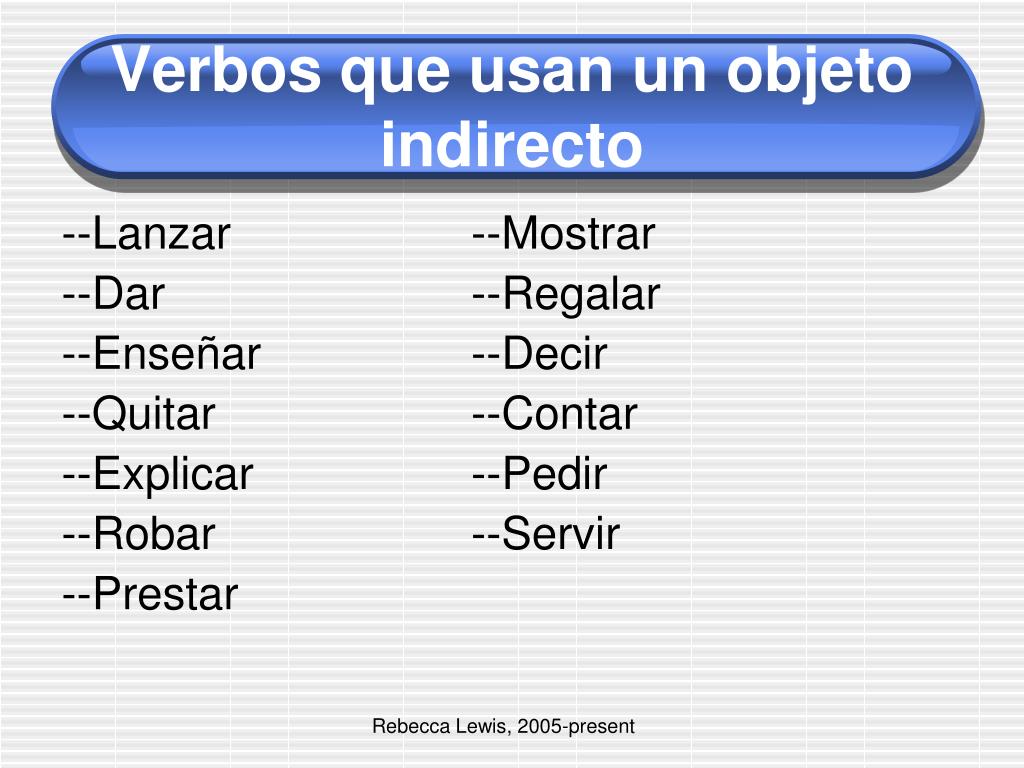 Verbos que usan un objeto indirecto

--Lanzar
--Dar
--Enseñar
--Quitar
--Explicar
--Robar
--Prestar

--Mostrar
--Regalar
--Decir
--Contar
--Pedir
--Servir

Rebecca Lewis, 2005-present